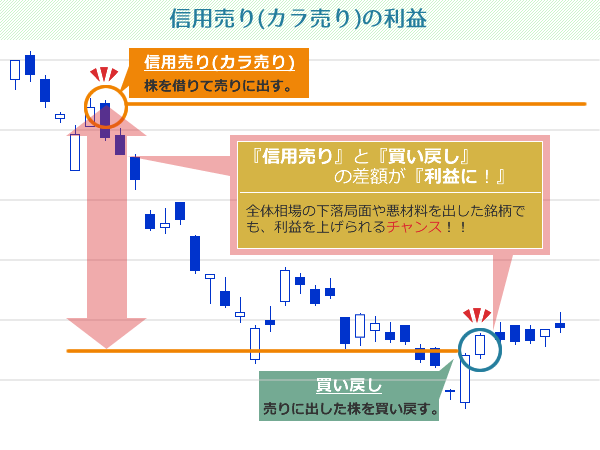 信用売り(カラ売り)の利益

信用売り(カラ売り)
株を借りて売りに出す。

『信用売り』と『買い戻し』の差額が『利益に！』

全体相場の下落局面や悪材料を出した銘柄でも、利益を上げられるチャンス！！

買い戻し
売りに出した株を買い戻す。